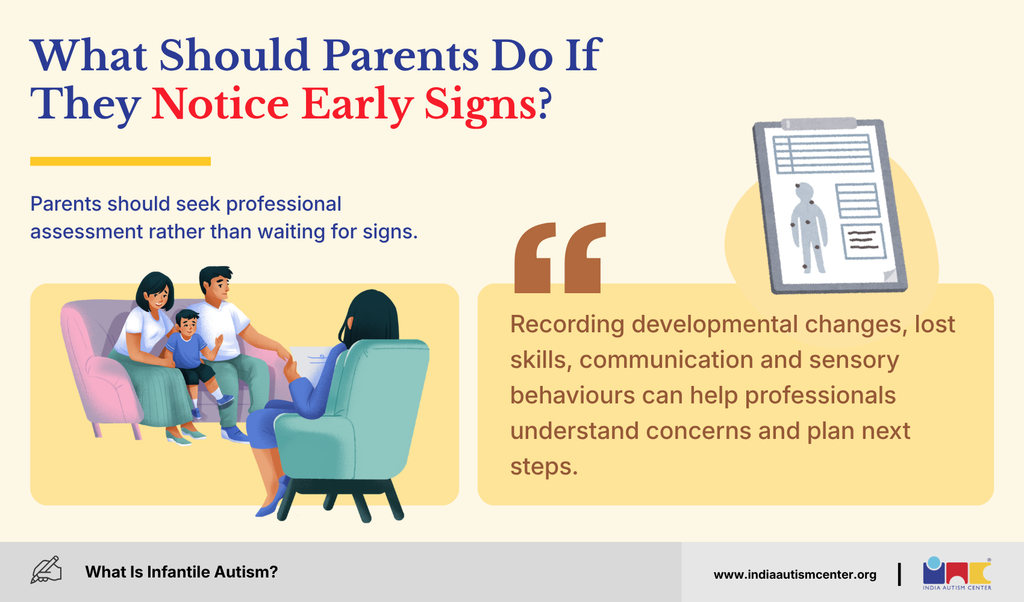 What Should Parents Do If They Notice Early Signs?

Parents should seek professional assessment rather than waiting for signs.

Recording developmental changes, lost skills, communication and sensory behaviours can help professionals understand concerns and plan next steps.

What Is Infantile Autism?

www.indiaautismcenter.org

INDIA AUTISM CENTER